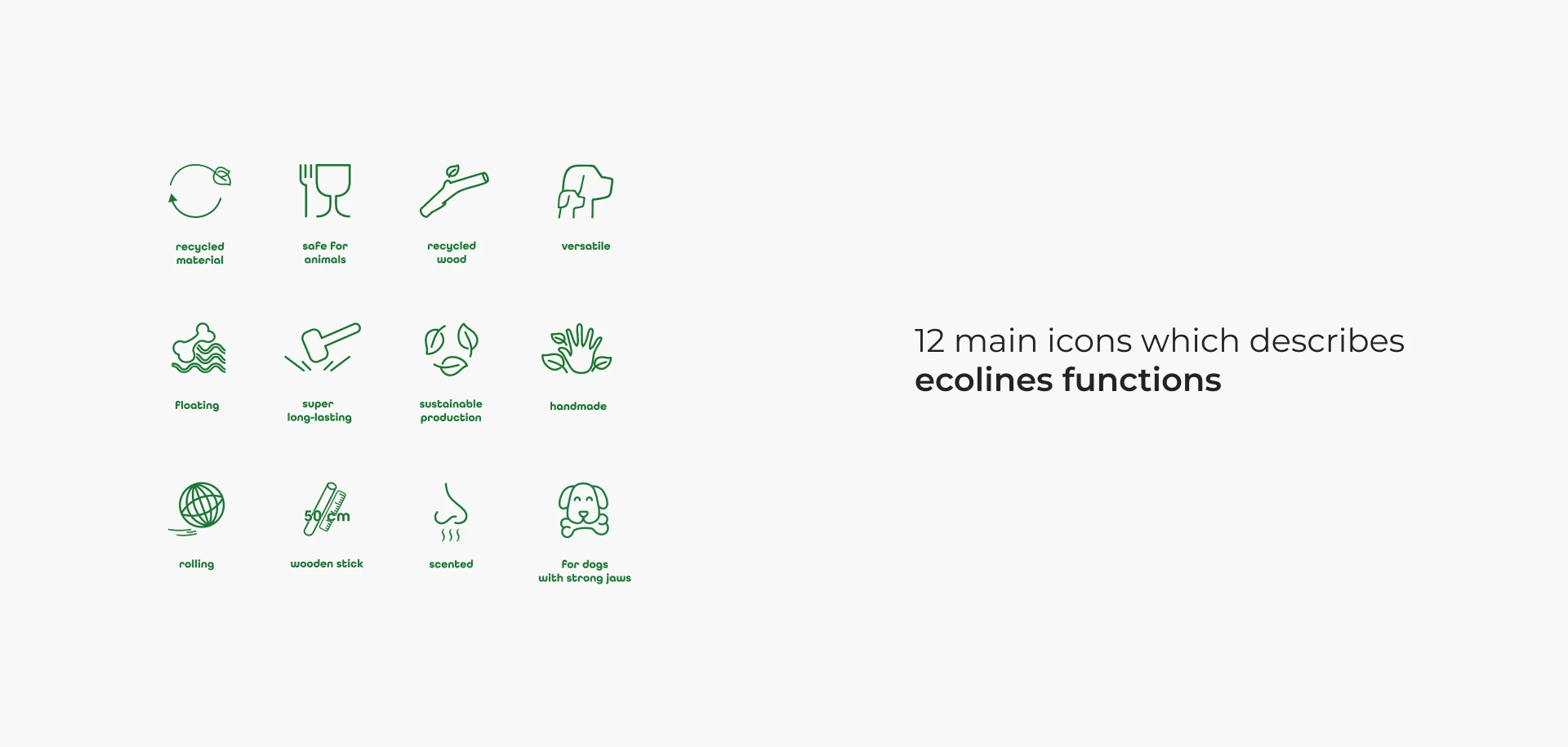 recycled material

safe for animals

recycled wood

versatile

floating

super long-lasting

sustainable production

handmade

rolling

50 cm

wooden stick

scented

for dogs with strong jaws

12 main icons which describes
**ecolines functions**